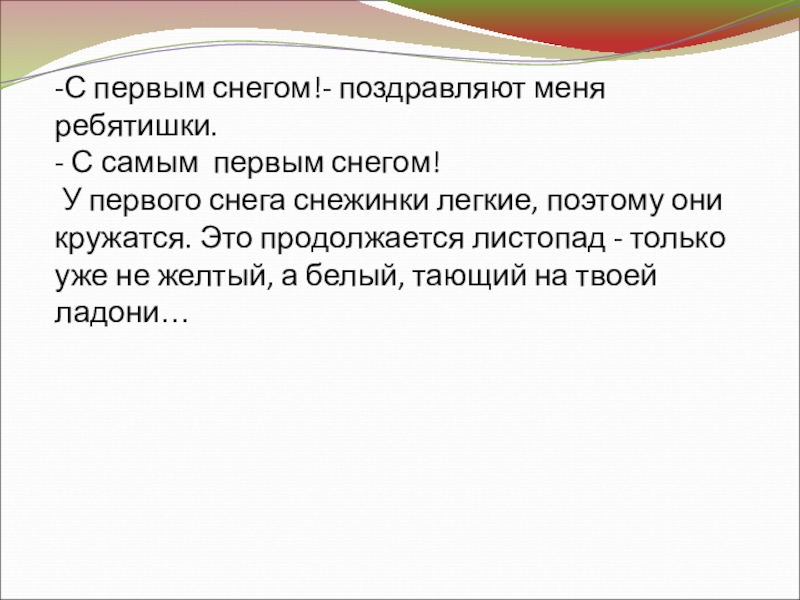 -С первым снегом!- поздравляют меня ребятишки.
- С самым первым снегом!
У первого снега снежинки легкие, поэтому они кружатся. Это продолжается листопад - только уже не желтый, а белый, тающий на твоей ладони…